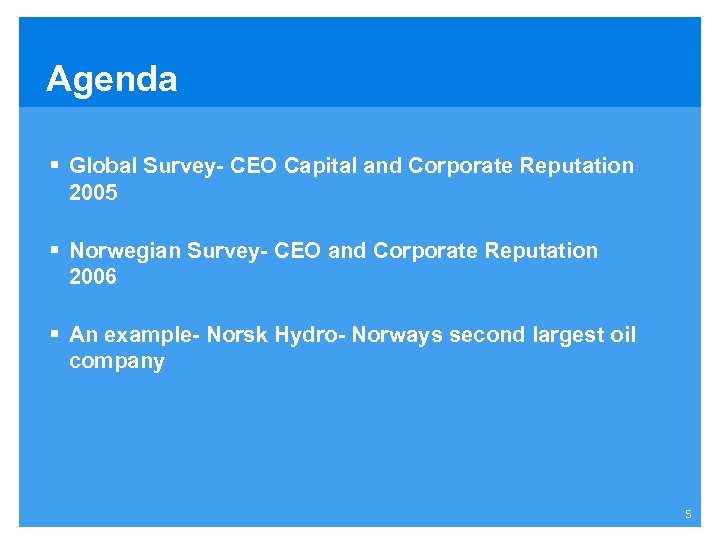 Agenda

▪ Global Survey- CEO Capital and Corporate Reputation 2005

▪ Norwegian Survey- CEO and Corporate Reputation 2006

▪ An example- Norsk Hydro- Norways second largest oil company

5